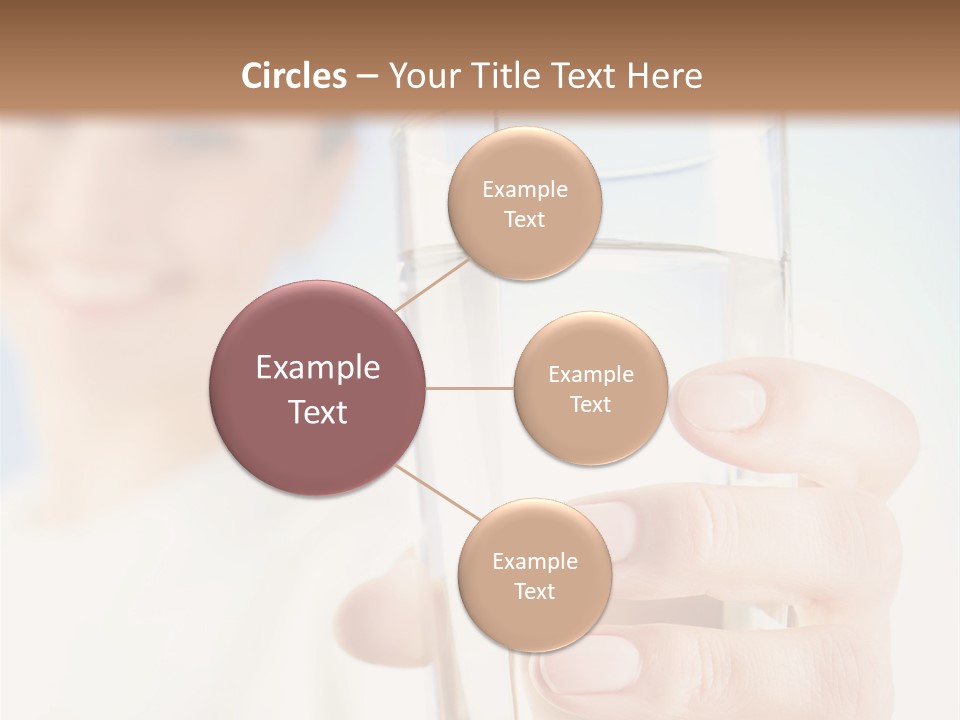 Circles – Your Title Text Here

Example Text

Example Text

Example Text

Example Text